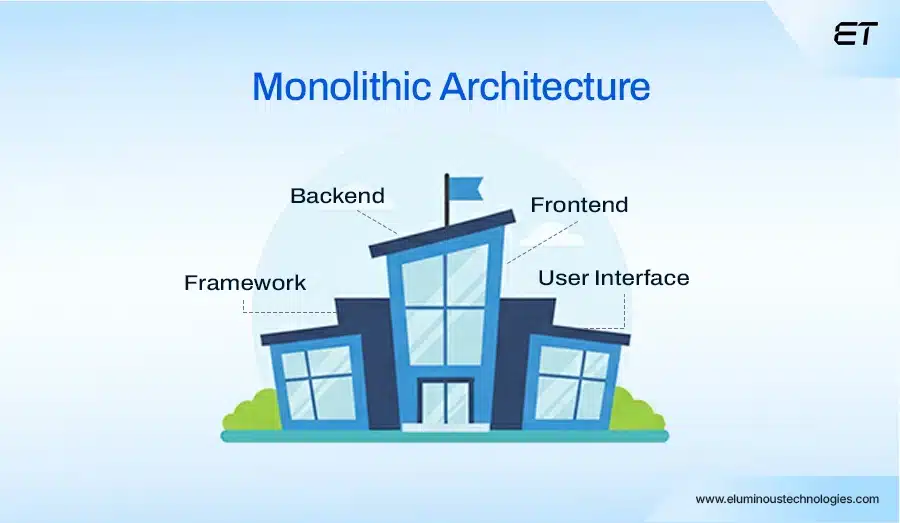 ET

Monolithic Architecture

Backend

Frontend

Framework

User Interface

www.eluminoustechnologies.com